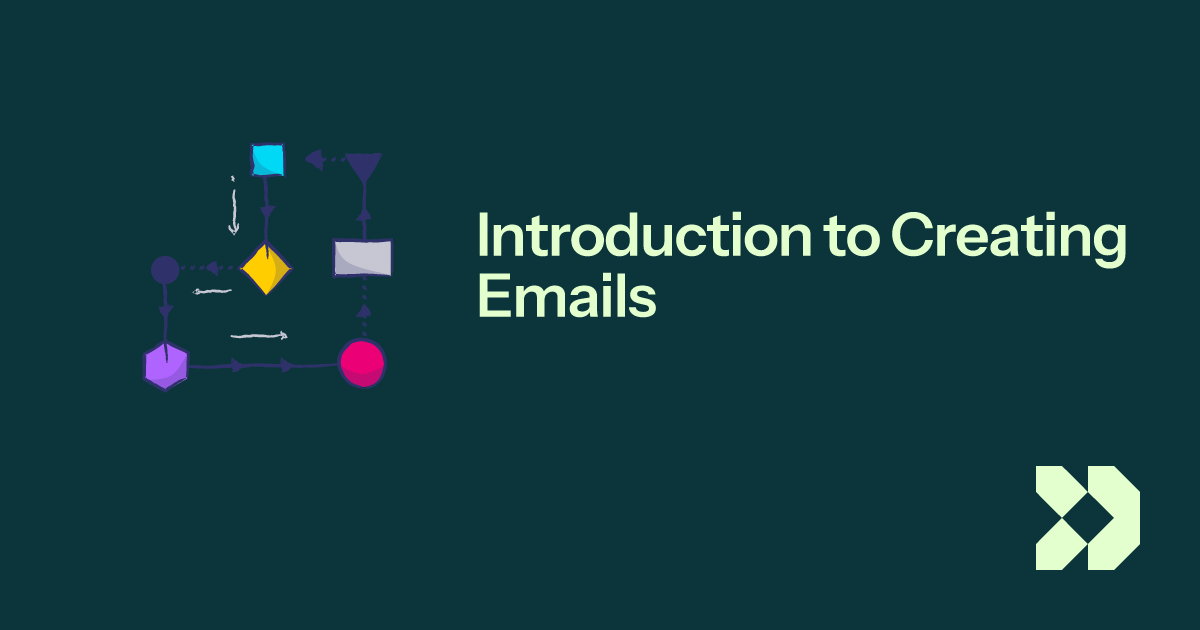 Introduction to Creating Emails